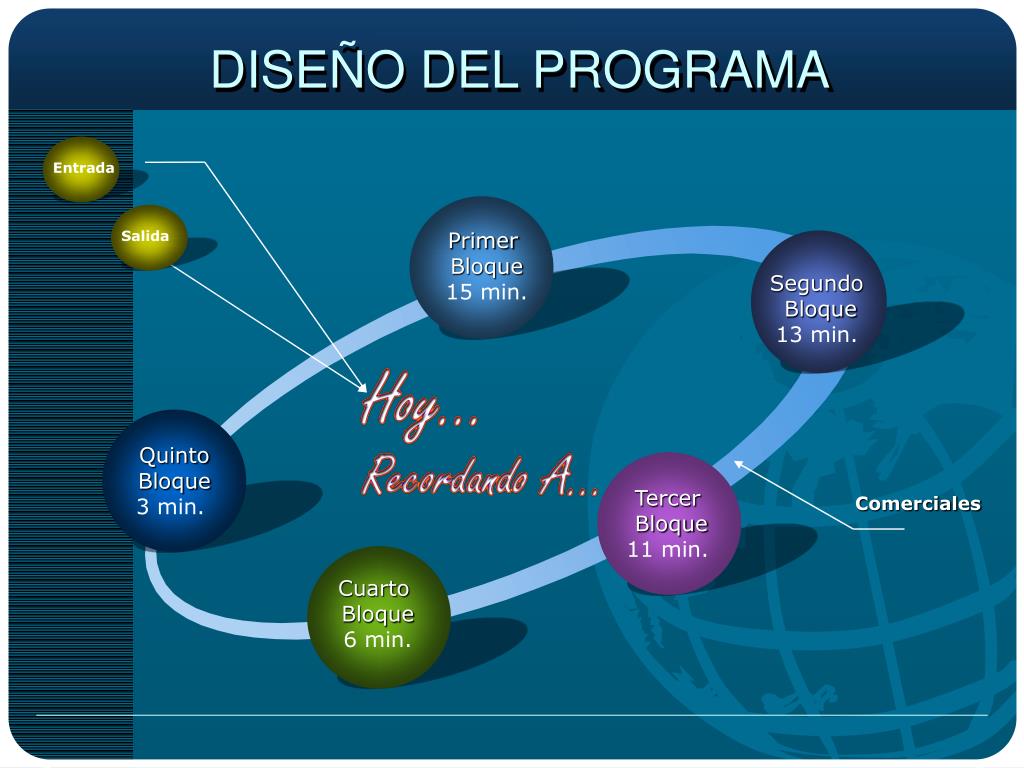 DISEÑO DEL PROGRAMA

Entrada

Salida

Primer Bloque 15 min.

Segundo Bloque 13 min.

Hoy...
Recordando A...

Quinto Bloque 3 min.

Tercer Bloque 11 min.

Comerciales

Cuarto Bloque 6 min.